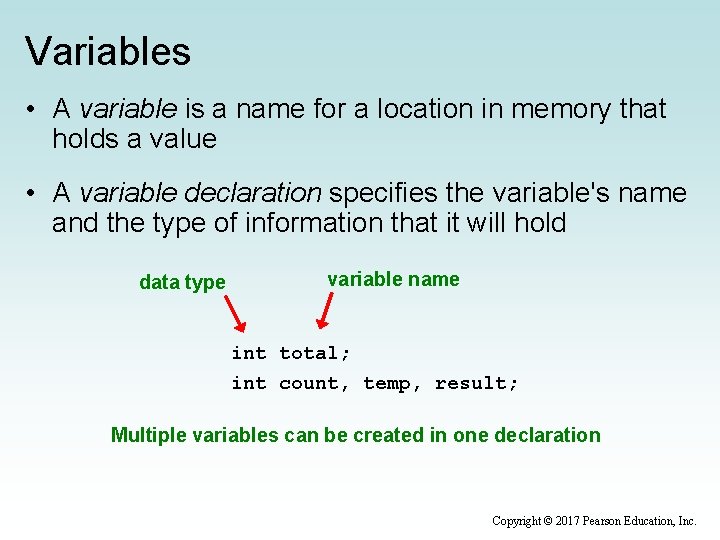 Variables

• A variable is a name for a location in memory that holds a value

• A variable declaration specifies the variable's name and the type of information that it will hold

data type

variable name

int total;
int count, temp, result;

Multiple variables can be created in one declaration

Copyright © 2017 Pearson Education, Inc.